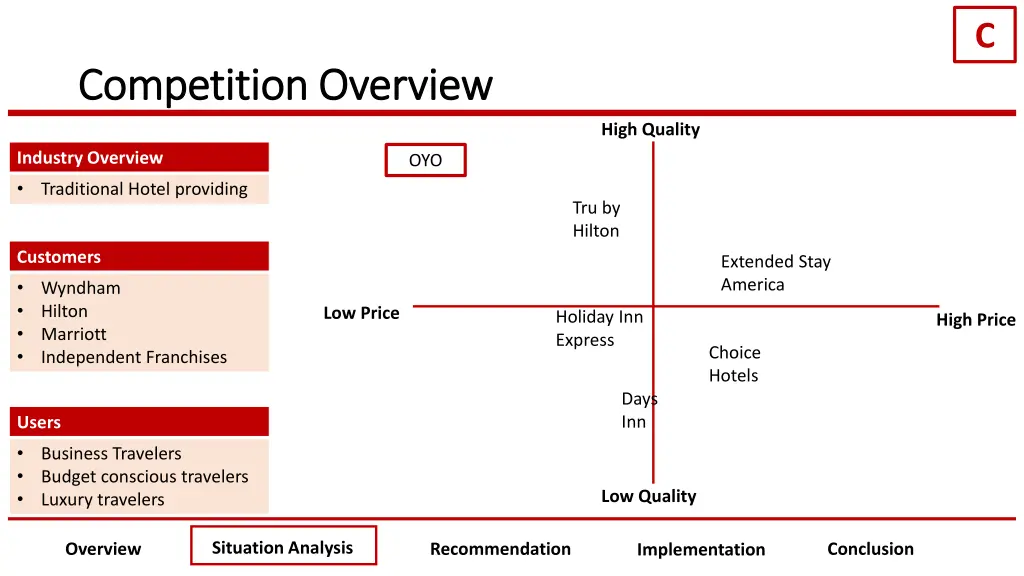 C

Competition Overview

Industry Overview
• Traditional Hotel providing

Customers
• Wyndham
• Hilton
• Marriott
• Independent Franchises

Users
• Business Travelers
• Budget conscious travelers
• Luxury travelers

High Quality

OYO

Tru by Hilton

Extended Stay America

Low Price

Holiday Inn Express

High Price

Choice Hotels

Days Inn

Low Quality

Overview

Situation Analysis

Recommendation

Implementation

Conclusion